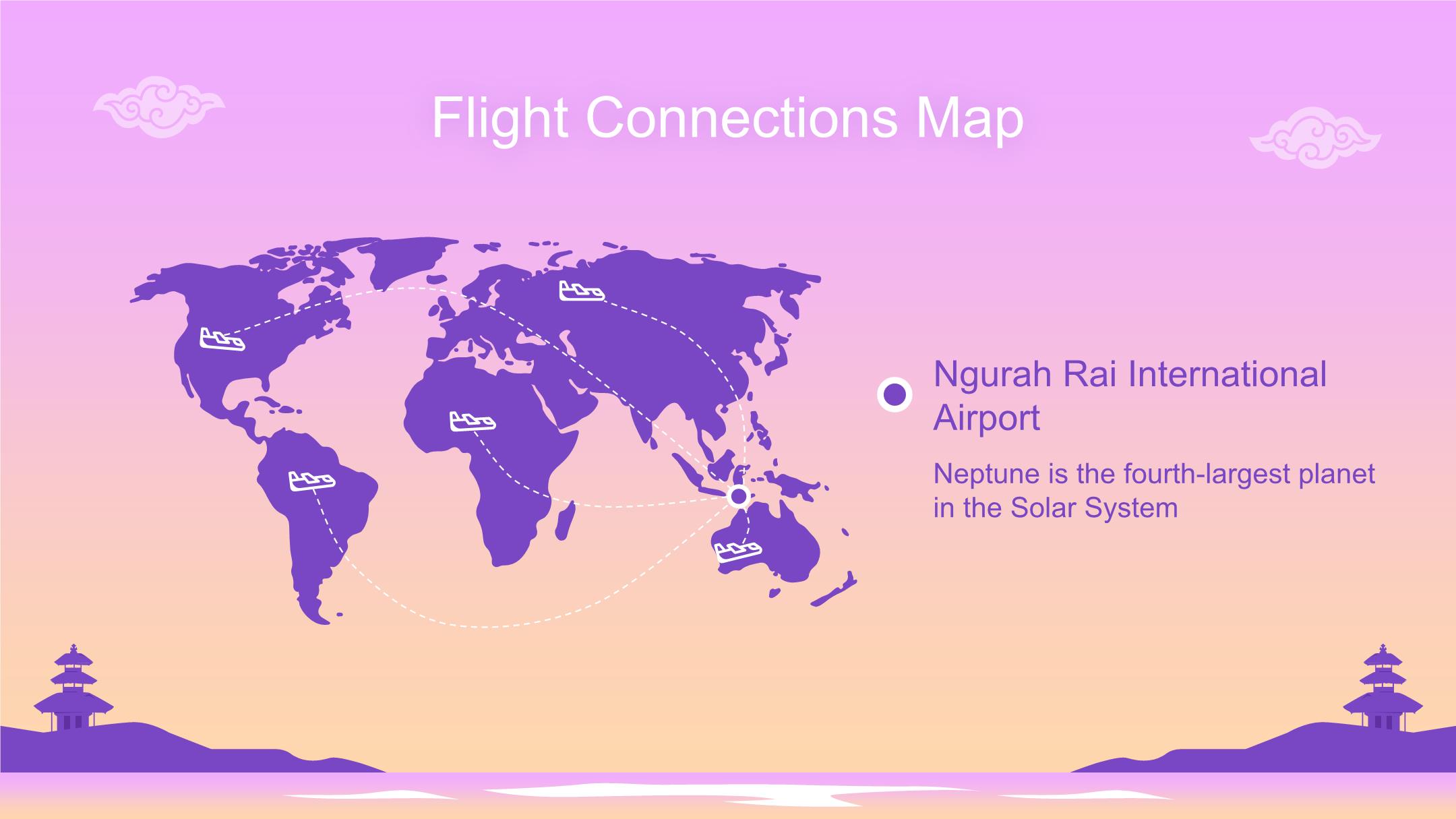 Flight Connections Map

Ngurah Rai International Airport

Neptune is the fourth-largest planet in the Solar System